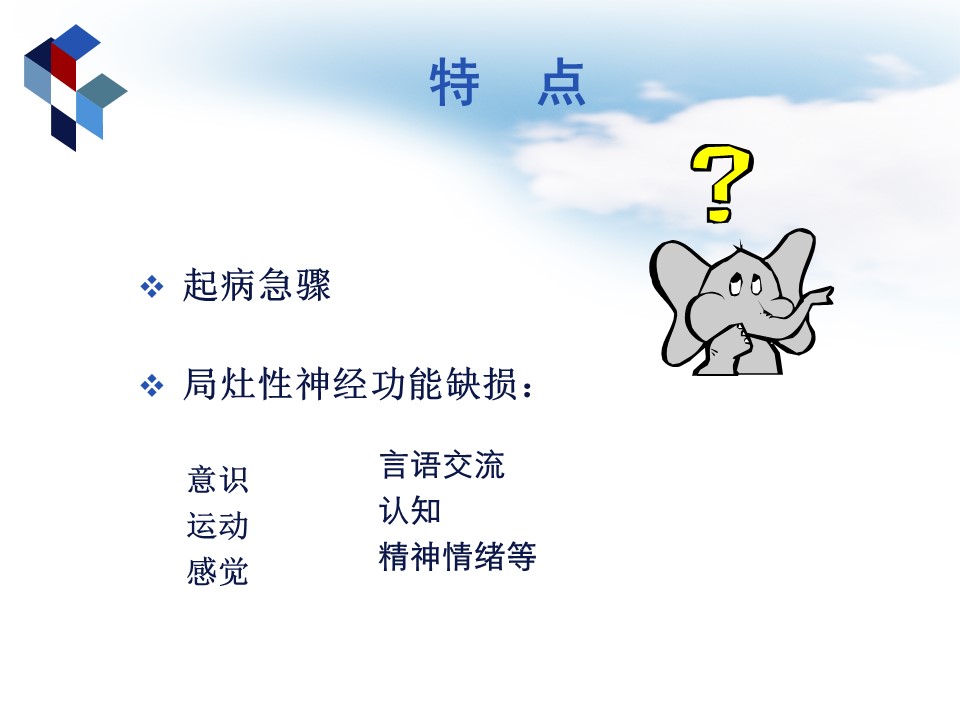 特　点

❖ 起病急骤

❖ 局灶性神经功能缺损：

意识
运动
感觉

言语交流
认知
精神情绪等

?